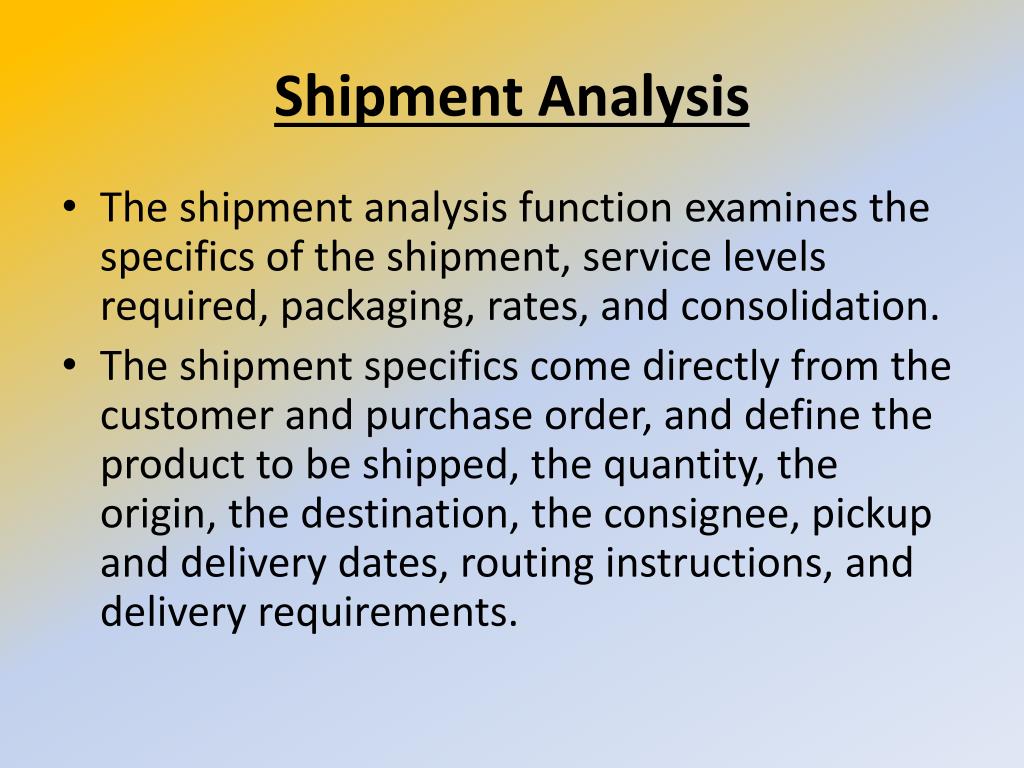 Shipment Analysis

• The shipment analysis function examines the specifics of the shipment, service levels required, packaging, rates, and consolidation.
• The shipment specifics come directly from the customer and purchase order, and define the product to be shipped, the quantity, the origin, the destination, the consignee, pickup and delivery dates, routing instructions, and delivery requirements.